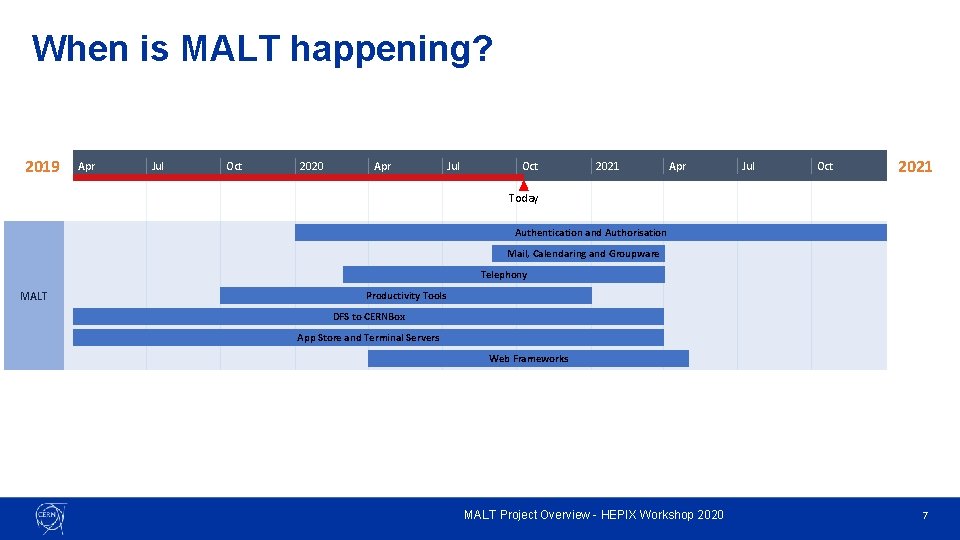 When is MALT happening?

2019 Apr Jul Oct 2020 Apr Jul Oct 2021 Apr Jul Oct 2021

Today

MALT

Authentication and Authorisation

Mail, Calendaring and Groupware

Telephony

Productivity Tools

DFS to CERNBox

App Store and Terminal Servers

Web Frameworks

CERN

MALT Project Overview - HEPIX Workshop 2020

7